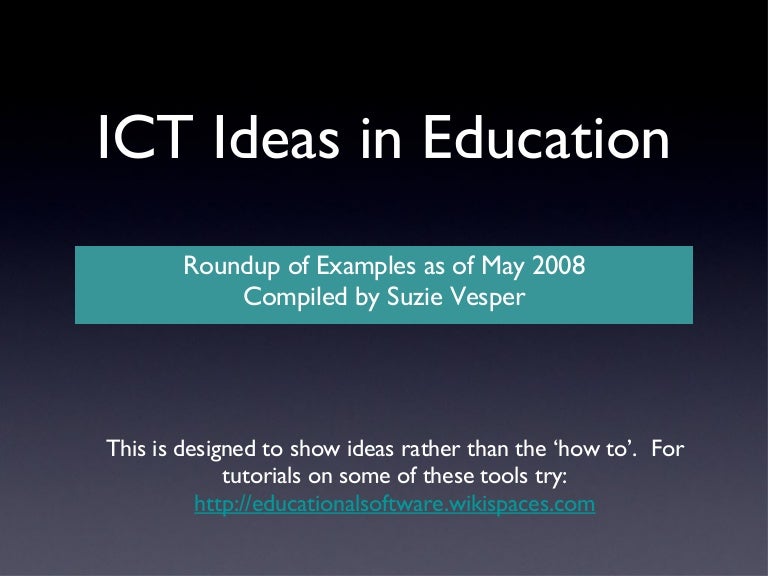 ICT Ideas in Education

Roundup of Examples as of May 2008
Compiled by Suzie Vesper

This is designed to show ideas rather than the ‘how to’. For tutorials on some of these tools try: http://educationalsoftware.wikispaces.com